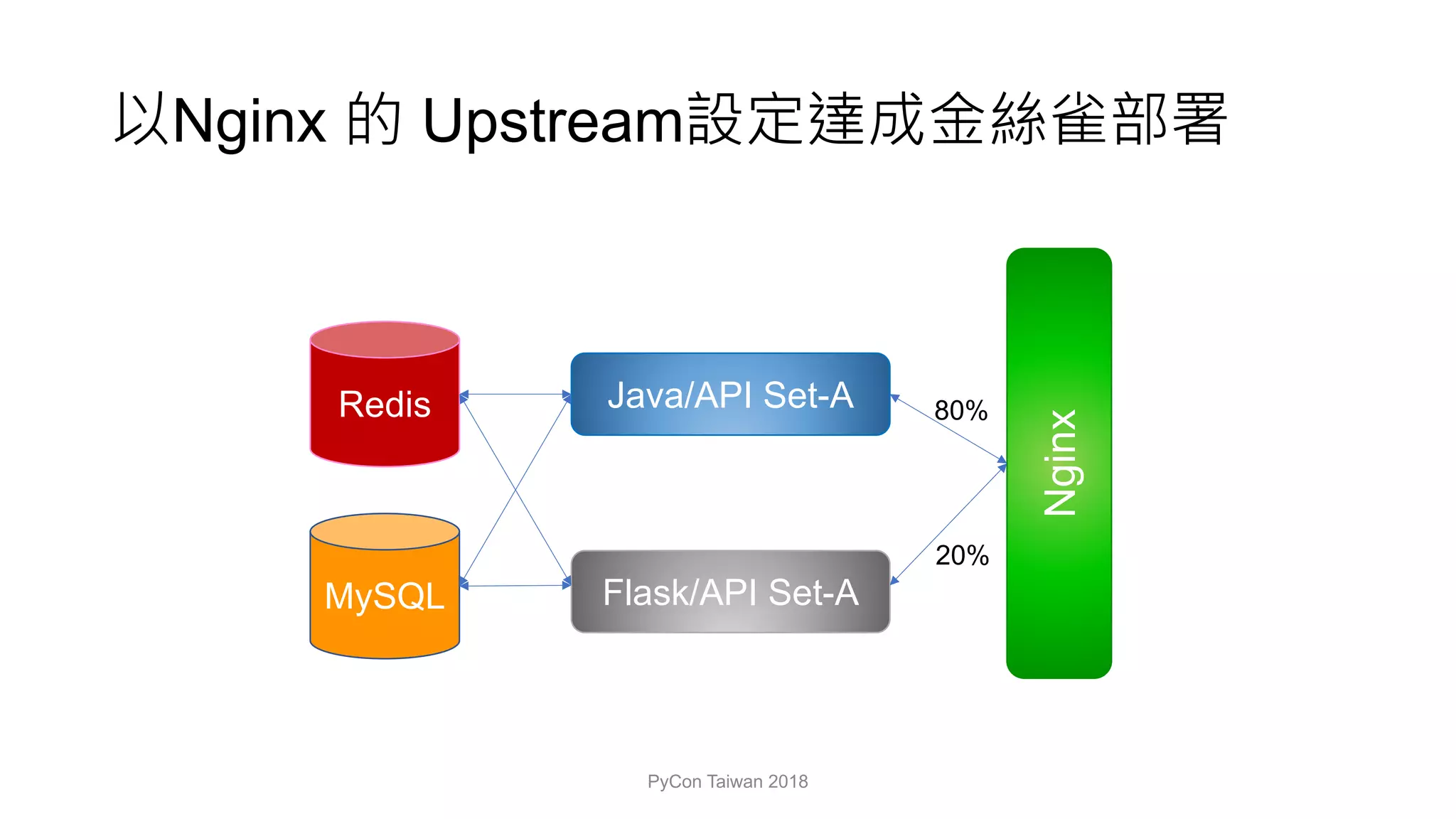 以Nginx 的 Upstream設定達成金絲雀部署

Redis

MySQL

Java/API Set-A

Flask/API Set-A

80%

20%

Nginx

PyCon Taiwan 2018